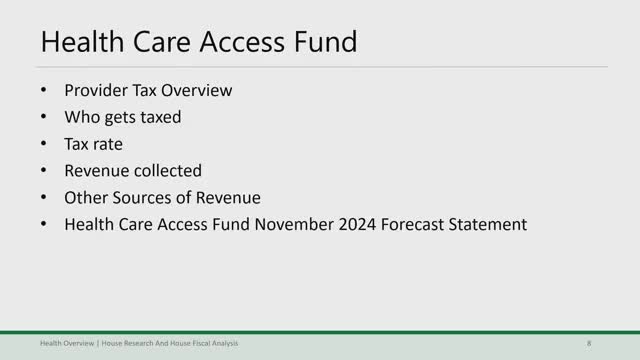 Health Care Access Fund

• Provider Tax Overview
• Who gets taxed
• Tax rate
• Revenue collected
• Other Sources of Revenue
• Health Care Access Fund November 2024 Forecast Statement

Health Overview | House Research And House Fiscal Analysis

8